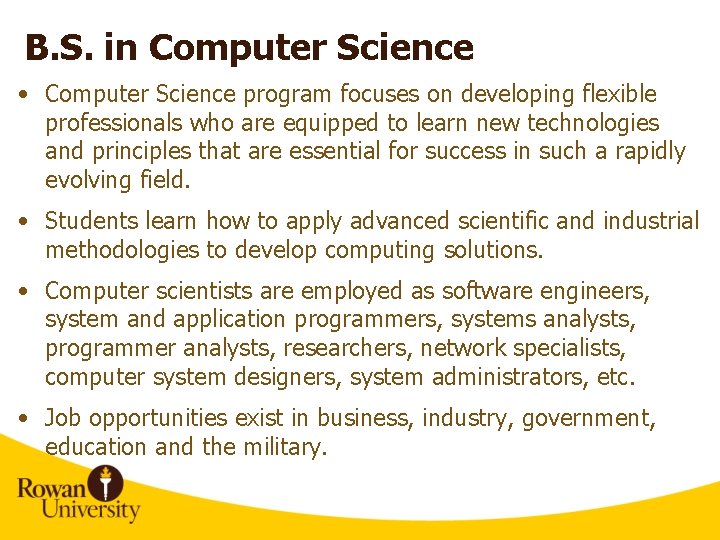 B.S. in Computer Science

• Computer Science program focuses on developing flexible professionals who are equipped to learn new technologies and principles that are essential for success in such a rapidly evolving field.

• Students learn how to apply advanced scientific and industrial methodologies to develop computing solutions.

• Computer scientists are employed as software engineers, system and application programmers, systems analysts, programmer analysts, researchers, network specialists, computer system designers, system administrators, etc.

• Job opportunities exist in business, industry, government, education and the military.

Rowan University